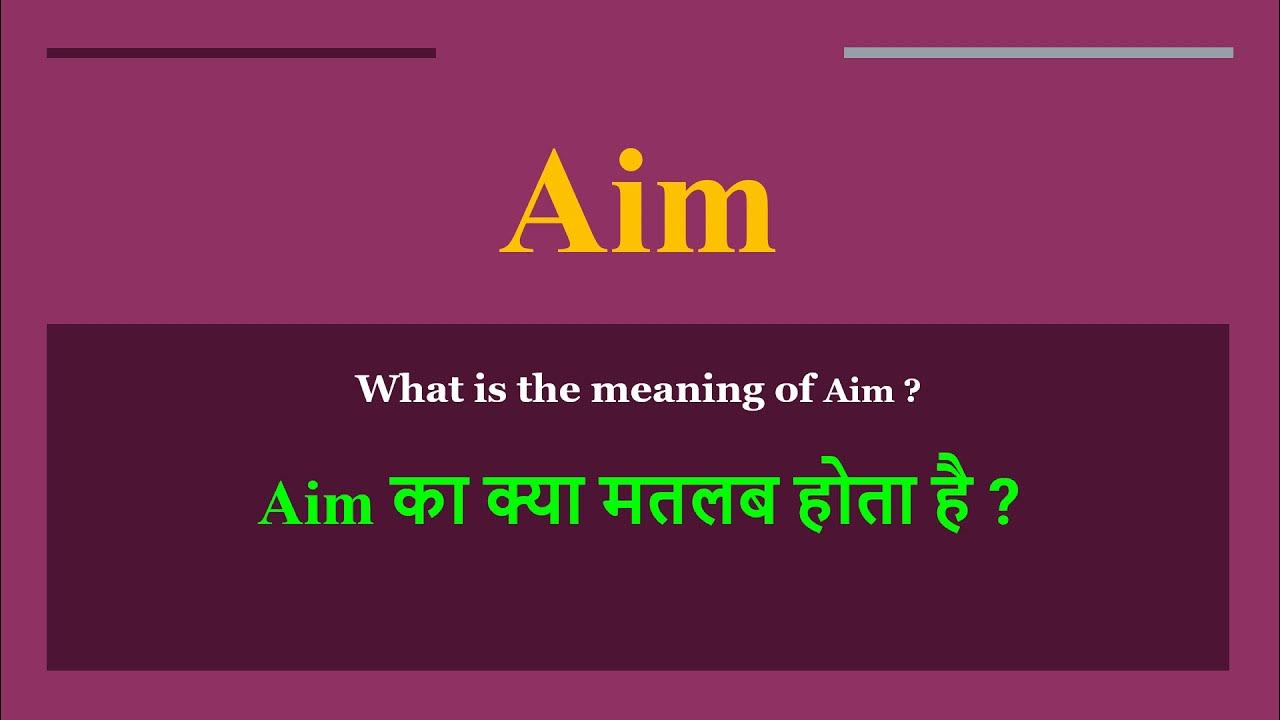 Aim

What is the meaning of Aim ?

Aim का क्या मतलब होता है ?